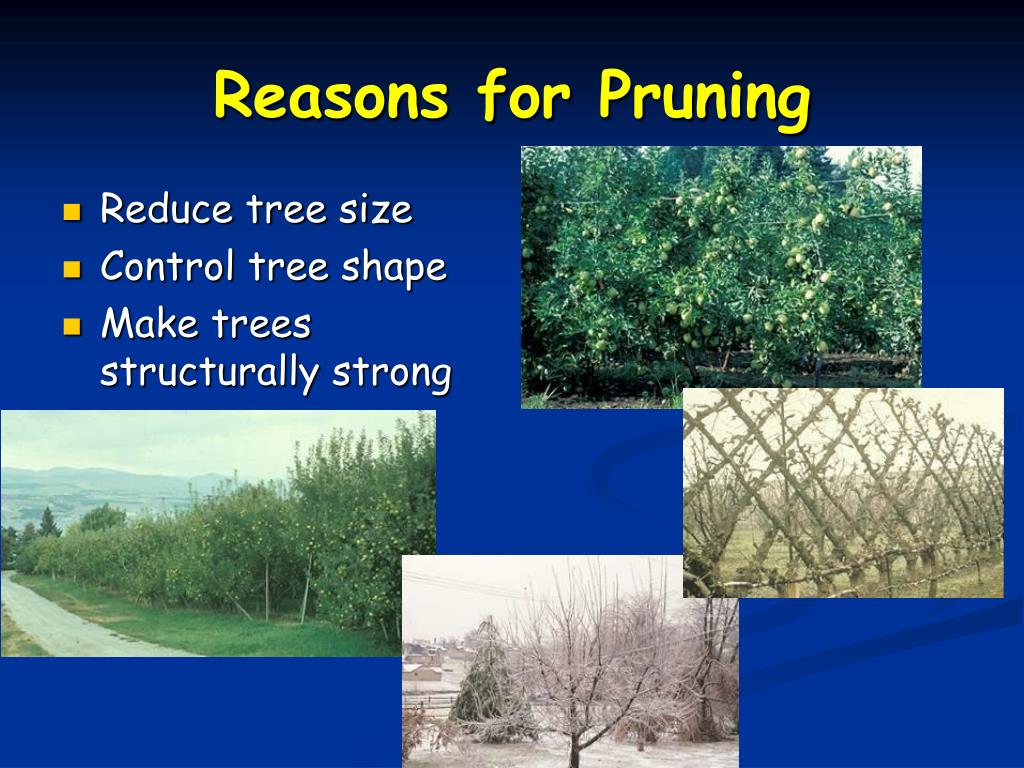 Reasons for Pruning

- Reduce tree size
- Control tree shape
- Make trees structurally strong